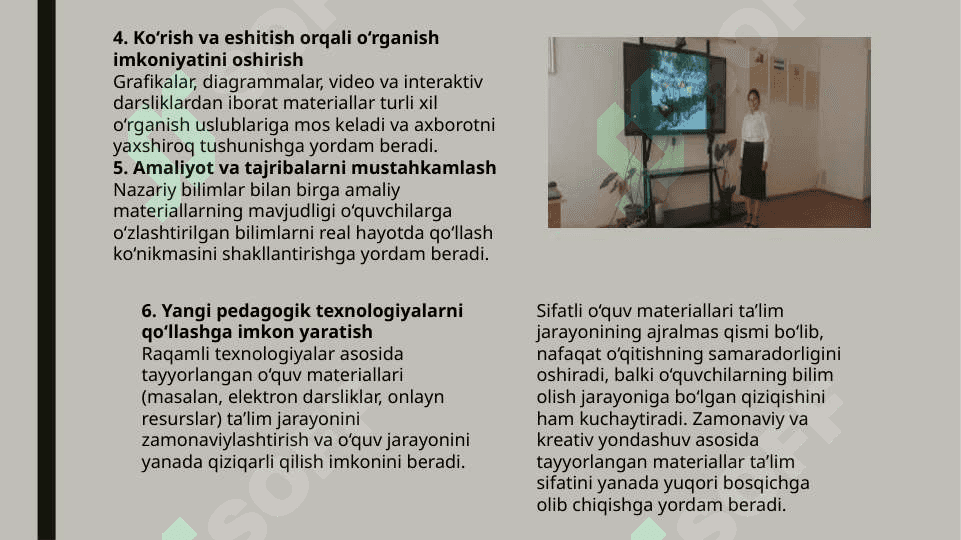 **4. Ko‘rish va eshitish orqali o‘rganish imkoniyatini oshirish**
Grafikalar, diagrammalar, video va interaktiv darsliklardan iborat materiallar turli xil o‘rganish uslublariga mos keladi va axborotni yaxshiroq tushunishga yordam beradi.
**5. Amaliyot va tajribalarni mustahkamlash**
Nazariy bilimlar bilan birga amaliy materiallarning mavjudligi o‘quvchilarga o‘zlashtirilgan bilimlarni real hayotda qo‘llash ko‘nikmasini shakllantirishga yordam beradi.

**6. Yangi pedagogik texnologiyalarni qo‘llashga imkon yaratish**
Raqamli texnologiyalar asosida tayyorlangan o‘quv materiallari (masalan, elektron darsliklar, onlayn resurslar) ta’lim jarayonini zamonaviylashtirish va o‘quv jarayonini yanada qiziqarli qilish imkonini beradi.

Sifatli o‘quv materiallari ta’lim jarayonining ajralmas qismi bo‘lib, nafaqat o‘qitishning samaradorligini oshiradi, balki o‘quvchilarning bilim olish jarayoniga bo‘lgan qiziqishini ham kuchaytiradi. Zamonaviy va kreativ yondashuv asosida tayyorlangan materiallar ta’lim sifatini yanada yuqori bosqichga olib chiqishga yordam beradi.